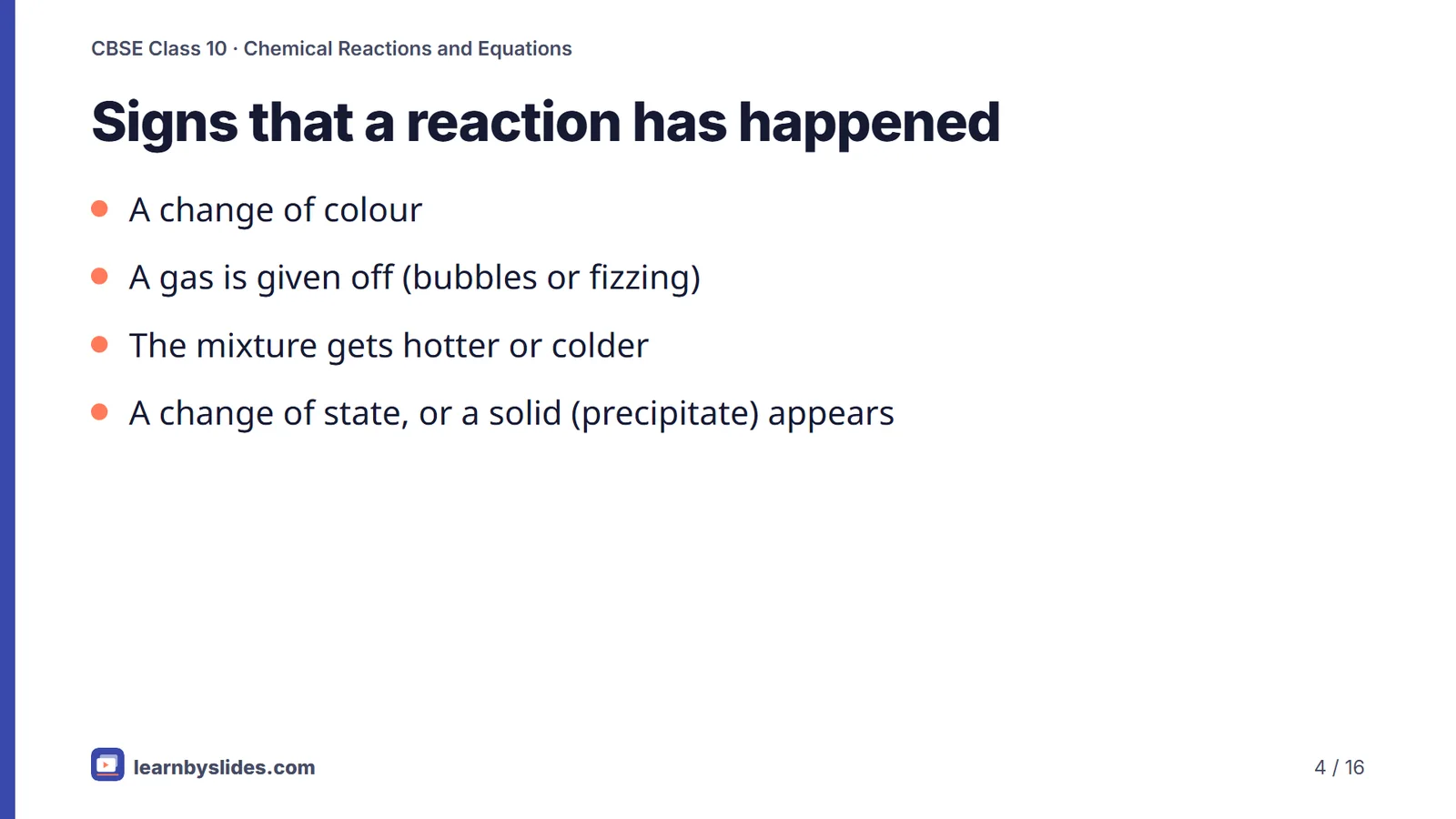 CBSE Class 10 · Chemical Reactions and Equations

Signs that a reaction has happened

- A change of colour
- A gas is given off (bubbles or fizzing)
- The mixture gets hotter or colder
- A change of state, or a solid (precipitate) appears

learnbyslides.com

4 / 16